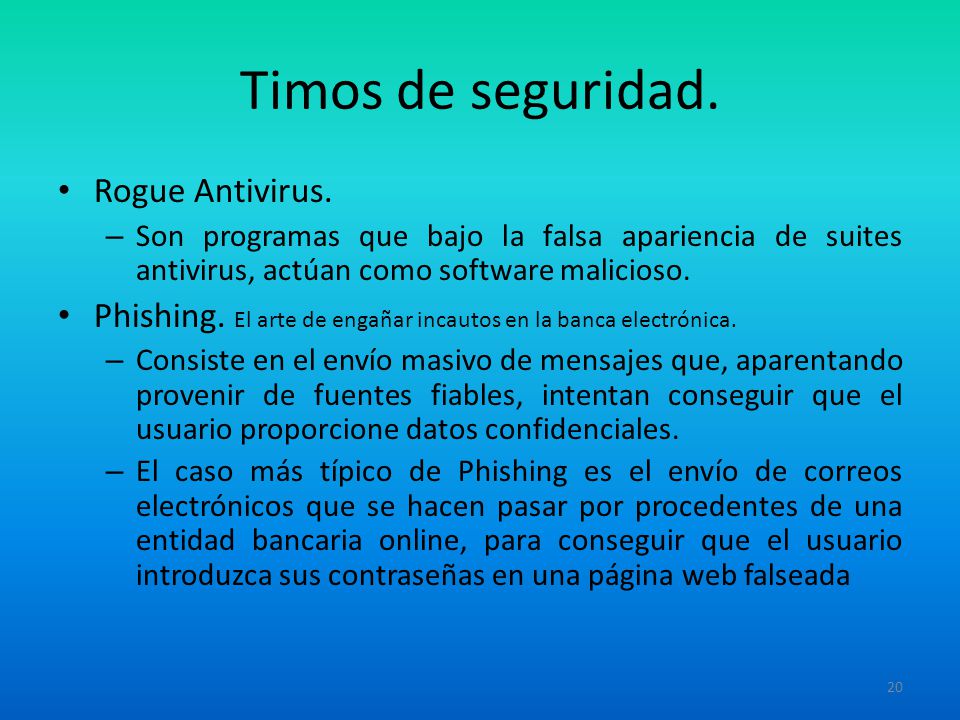 Timos de seguridad.

• Rogue Antivirus.

– Son programas que bajo la falsa apariencia de suites antivirus, actúan como software malicioso.

• Phishing. El arte de engañar incautos en la banca electrónica.

– Consiste en el envío masivo de mensajes que, aparentando provenir de fuentes fiables, intentan conseguir que el usuario proporcione datos confidenciales.

– El caso más típico de Phishing es el envío de correos electrónicos que se hacen pasar por procedentes de una entidad bancaria online, para conseguir que el usuario introduzca sus contraseñas en una página web falseada

20